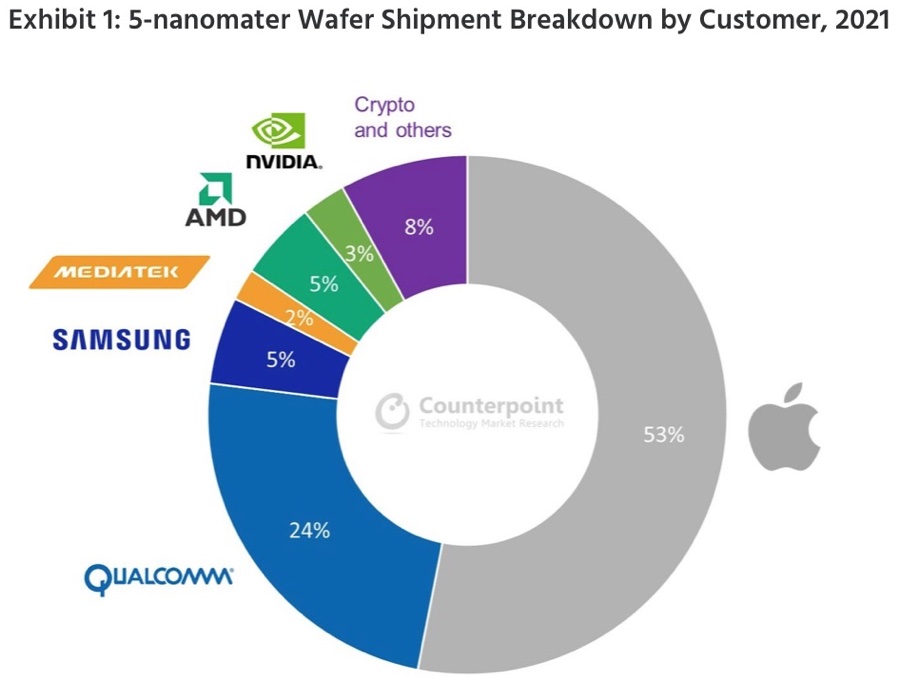 Exhibit 1: 5-nanomater Wafer Shipment Breakdown by Customer, 2021

Crypto and others

NVIDIA.

AMD

MEDIATEK

SAMSUNG

QUALCOMM

8%

3%

5%

2%

5%

24%

53%

Counterpoint
Technology Market Research